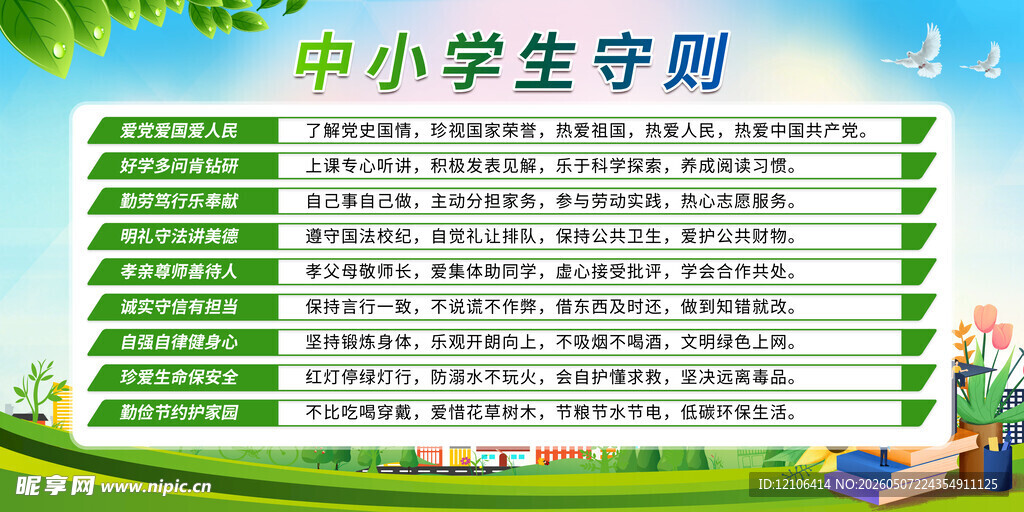 中小学生守则

爱党爱国爱人民　了解党史国情，珍视国家荣誉，热爱祖国，热爱人民，热爱中国共产党。

好学多问肯钻研　上课专心听讲，积极发表见解，乐于科学探索，养成阅读习惯。

勤劳笃行乐奉献　自己事自己做，主动分担家务，参与劳动实践，热心志愿服务。

明礼守法讲美德　遵守国法校纪，自觉礼让排队，保持公共卫生，爱护公共财物。

孝亲尊师善待人　孝父母敬师长，爱集体助同学，虚心接受批评，学会合作共处。

诚实守信有担当　保持言行一致，不说谎不作弊，借东西及时还，做到知错就改。

自强自律健身心　坚持锻炼身体，乐观开朗向上，不吸烟不喝酒，文明绿色上网。

珍爱生命保安全　红灯停绿灯行，防溺水不玩火，会自护懂求救，坚决远离毒品。

勤俭节约护家园　不比吃喝穿戴，爱惜花草树木，节粮节水节电，低碳环保生活。

昵享网 www.nipic.cn

ID:12106414 NO:20260507224354911125